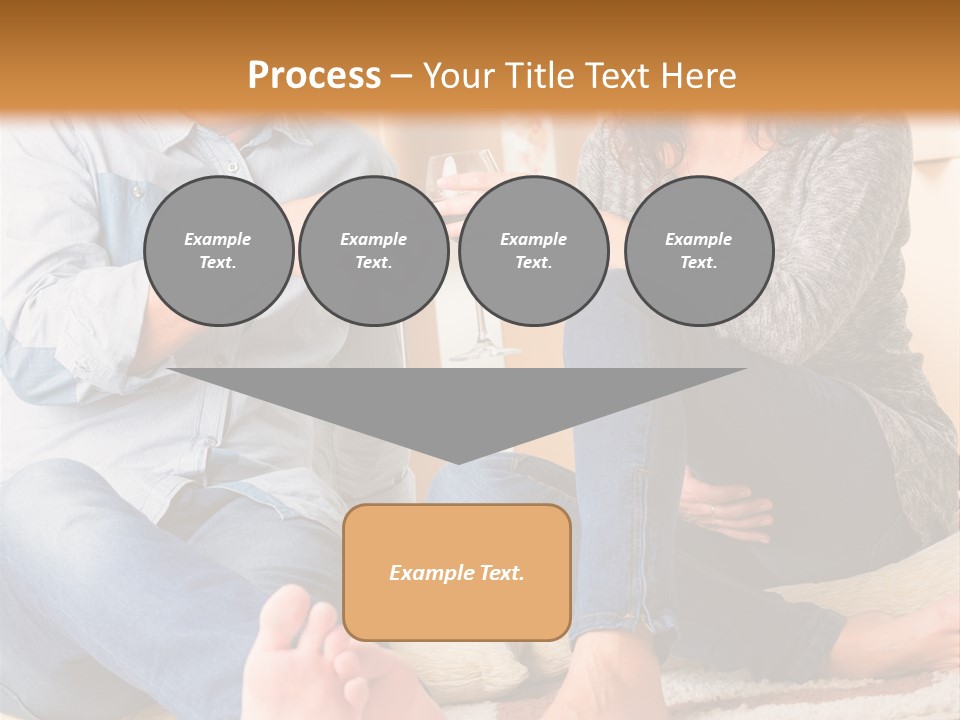 Process – Your Title Text Here

Example Text.

Example Text.

Example Text.

Example Text.

Example Text.